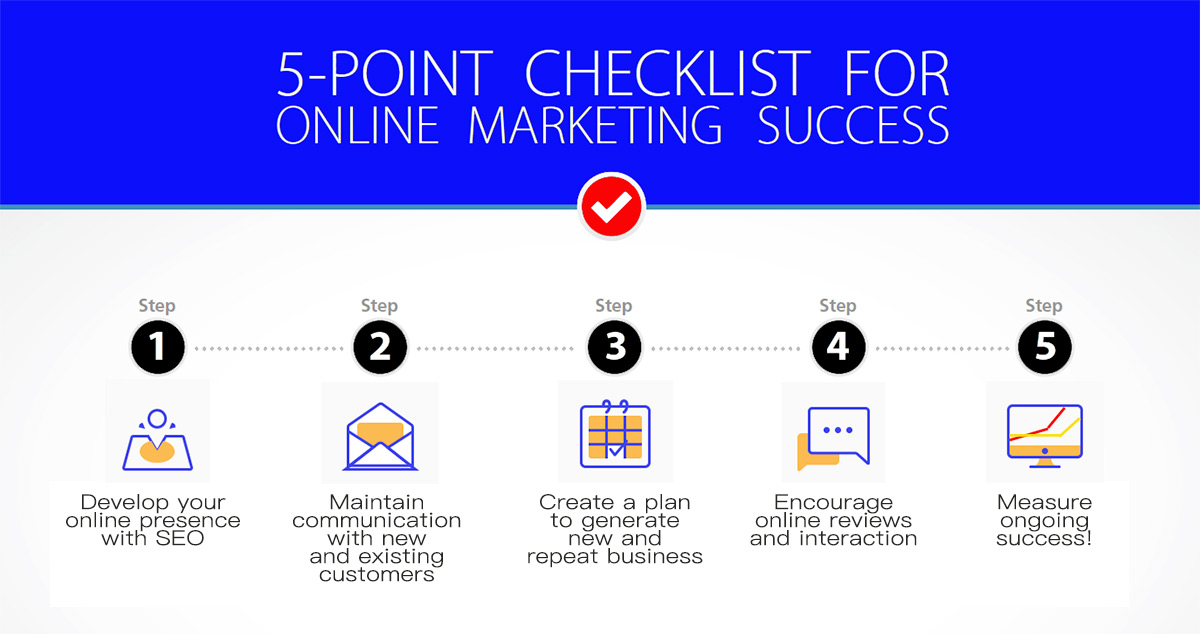 5-POINT CHECKLIST FOR ONLINE MARKETING SUCCESS

Step
1
Develop your online presence with SEO

Step
2
Maintain communication with new and existing customers

Step
3
Create a plan to generate new and repeat business

Step
4
Encourage online reviews and interaction

Step
5
Measure ongoing success!